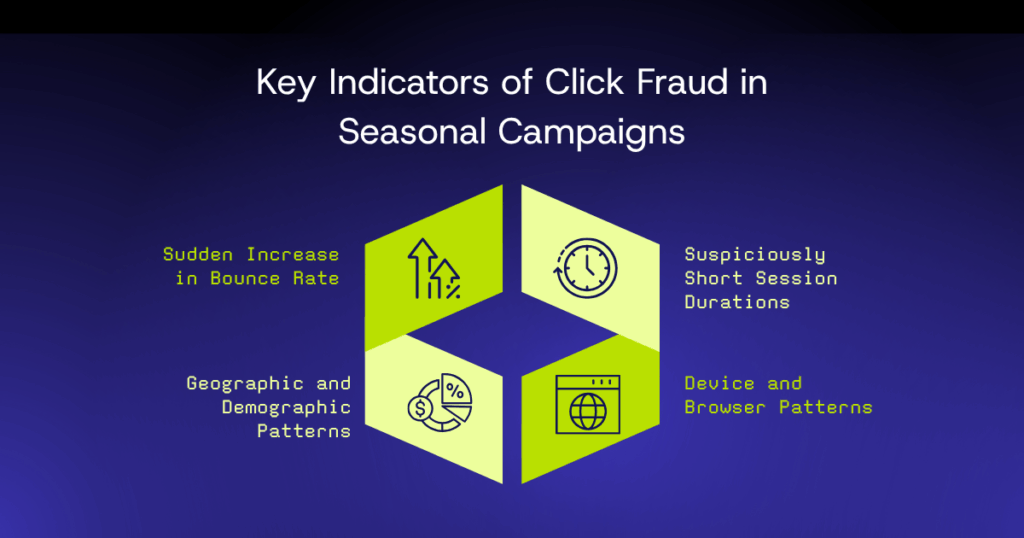 Key Indicators of Click Fraud in Seasonal Campaigns

Sudden Increase in Bounce Rate

Suspiciously Short Session Durations

Geographic and Demographic Patterns

Device and Browser Patterns